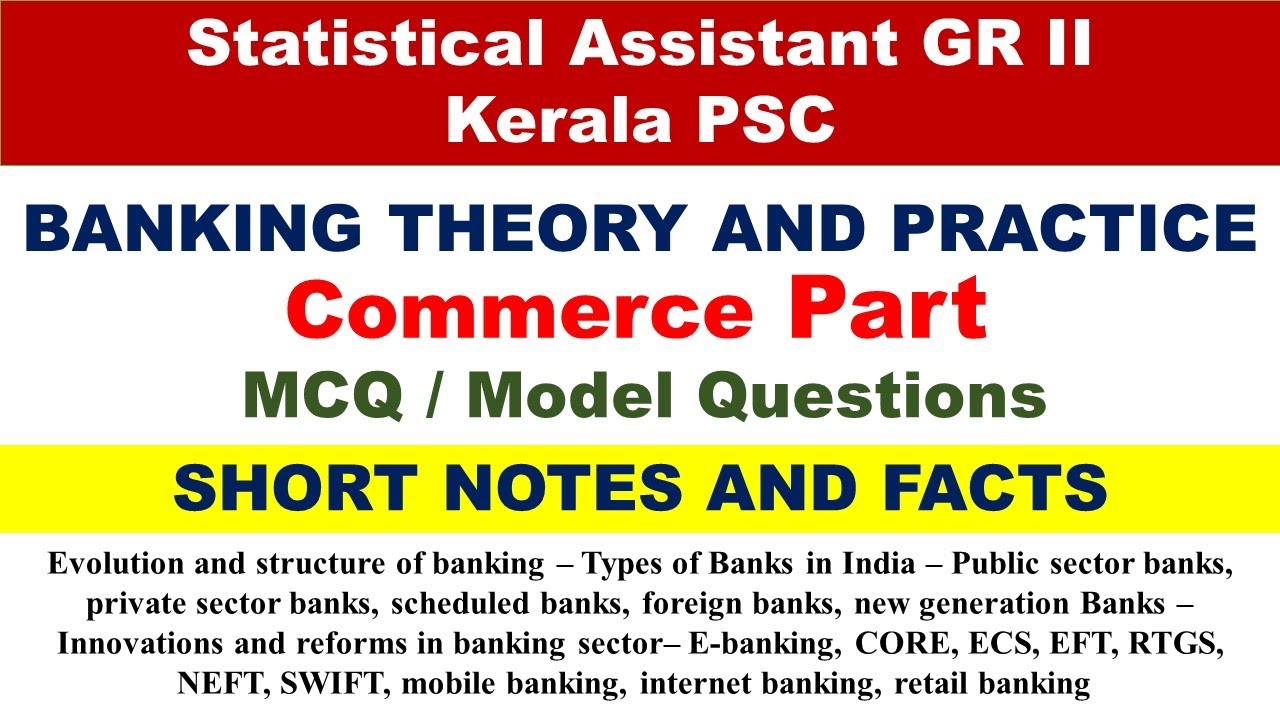 Statistical Assistant GR II
Kerala PSC

BANKING THEORY AND PRACTICE
Commerce Part
MCQ / Model Questions

SHORT NOTES AND FACTS

Evolution and structure of banking – Types of Banks in India – Public sector banks, private sector banks, scheduled banks, foreign banks, new generation Banks – Innovations and reforms in banking sector– E-banking, CORE, ECS, EFT, RTGS, NEFT, SWIFT, mobile banking, internet banking, retail banking